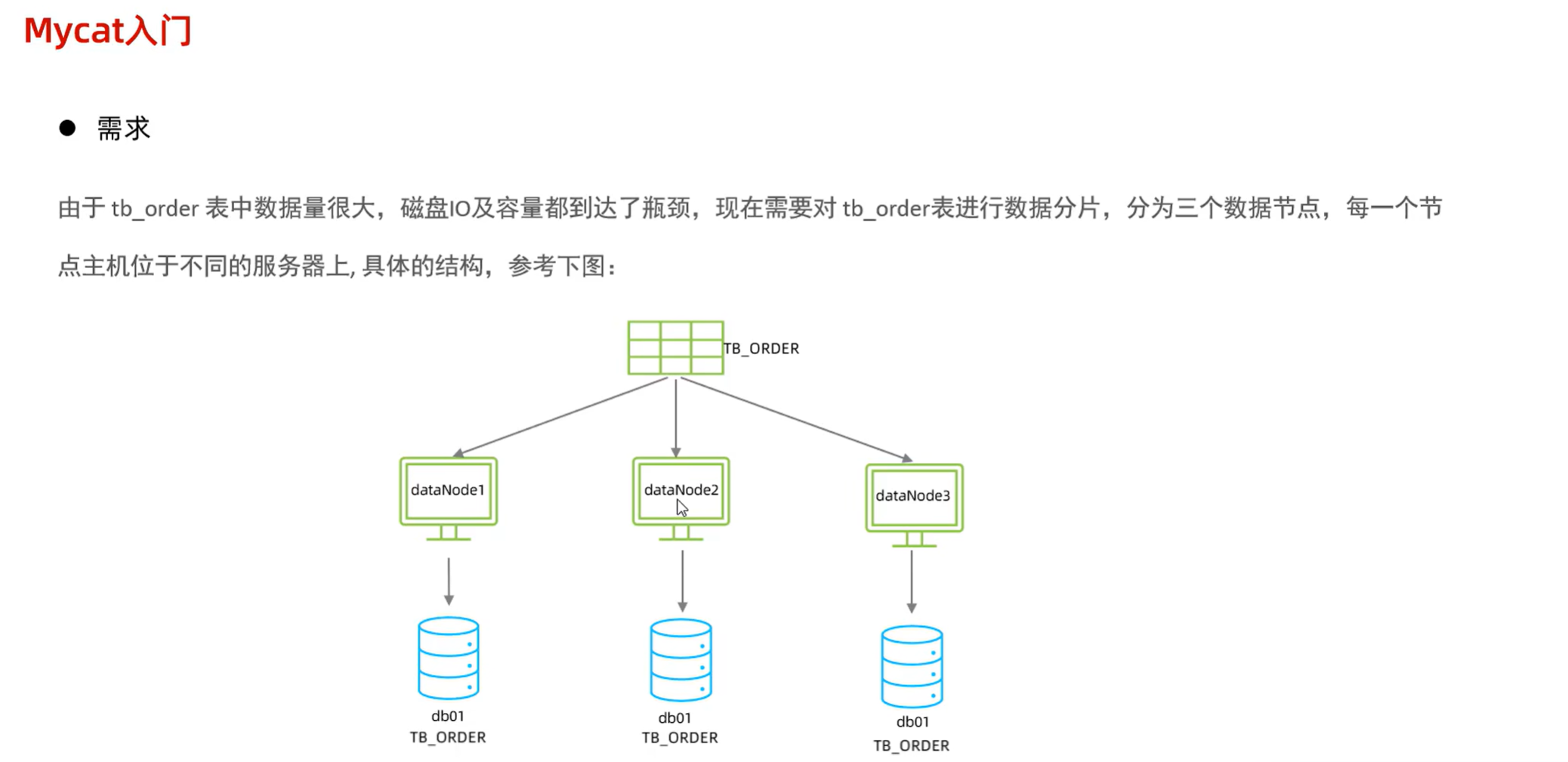 Mycat入门

● 需求

由于 tb_order 表中数据量很大，磁盘IO及容量都到达了瓶颈，现在需要对 tb_order表进行数据分片，分为三个数据节点，每一个节点主机位于不同的服务器上, 具体的结构，参考下图：

TB_ORDER

dataNode1

dataNode2

dataNode3

db01
TB_ORDER

db01
TB_ORDER

db01
TB_ORDER